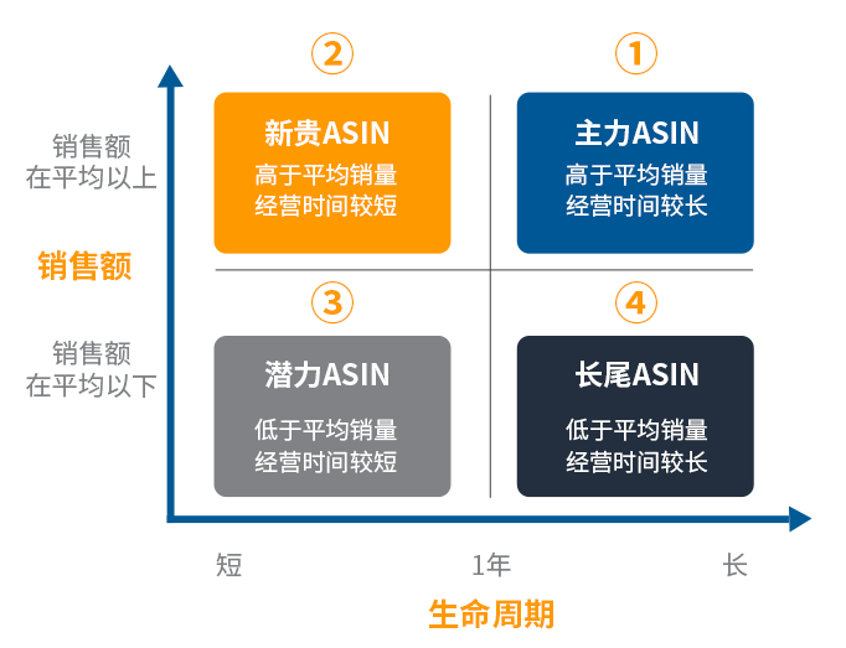 ② ①

销售额
在平均以上

新贵ASIN
高于平均销量
经营时间较短

主力ASIN
高于平均销量
经营时间较长

销售额

③ ④

销售额
在平均以下

潜力ASIN
低于平均销量
经营时间较短

长尾ASIN
低于平均销量
经营时间较长

短 1年 长

生命周期